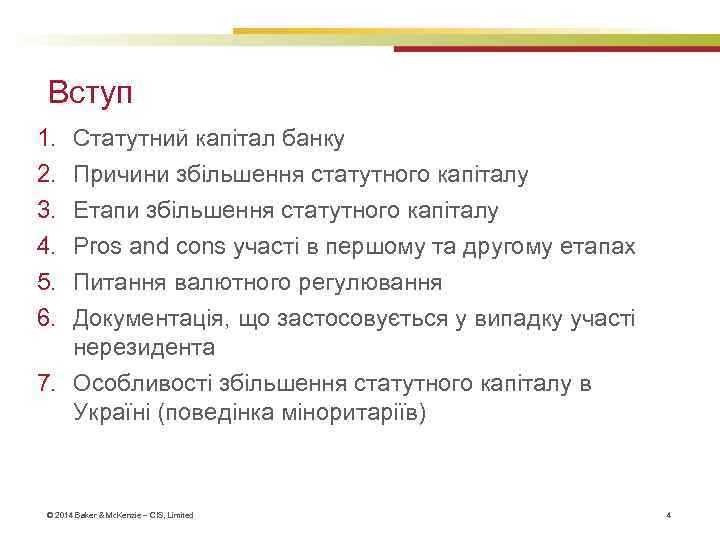 Вступ

1. Статутний капітал банку
2. Причини збільшення статутного капіталу
3. Етапи збільшення статутного капіталу
4. Pros and cons участі в першому та другому етапах
5. Питання валютного регулювання
6. Документація, що застосовується у випадку участі нерезидента
7. Особливості збільшення статутного капіталу в Україні (поведінка міноритаріїв)

© 2014 Baker & McKenzie – CIS, Limited

4